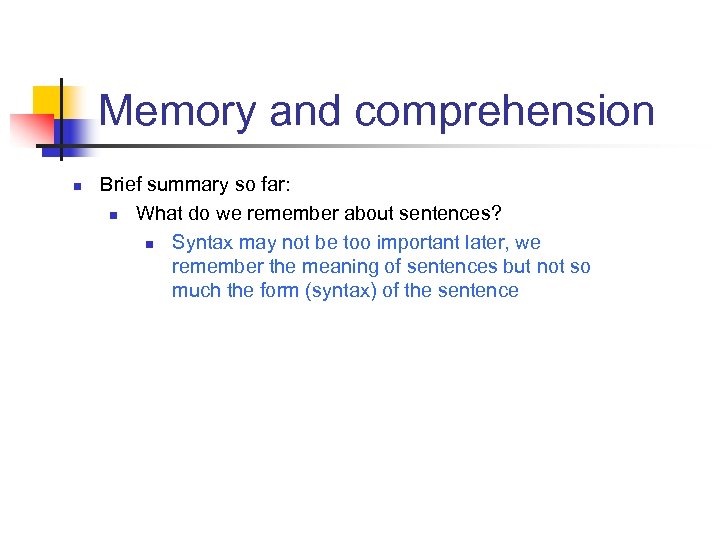 Memory and comprehension

Brief summary so far:

What do we remember about sentences?

Syntax may not be too important later, we remember the meaning of sentences but not so much the form (syntax) of the sentence